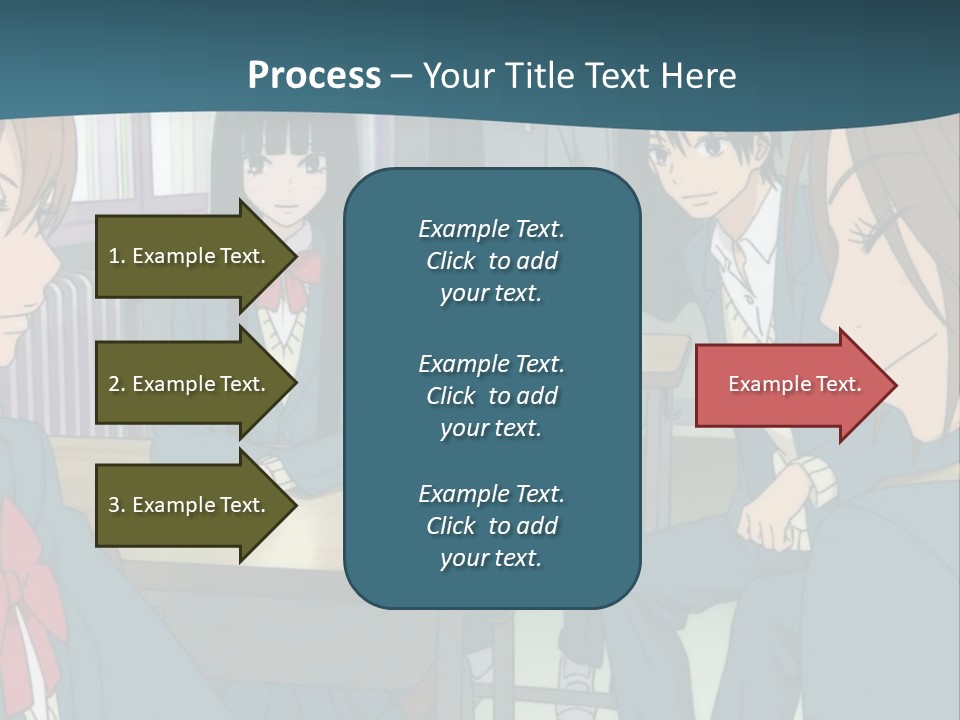 Process – Your Title Text Here

1. Example Text.

2. Example Text.

3. Example Text.

Example Text. Click to add your text.

Example Text. Click to add your text.

Example Text. Click to add your text.

Example Text.